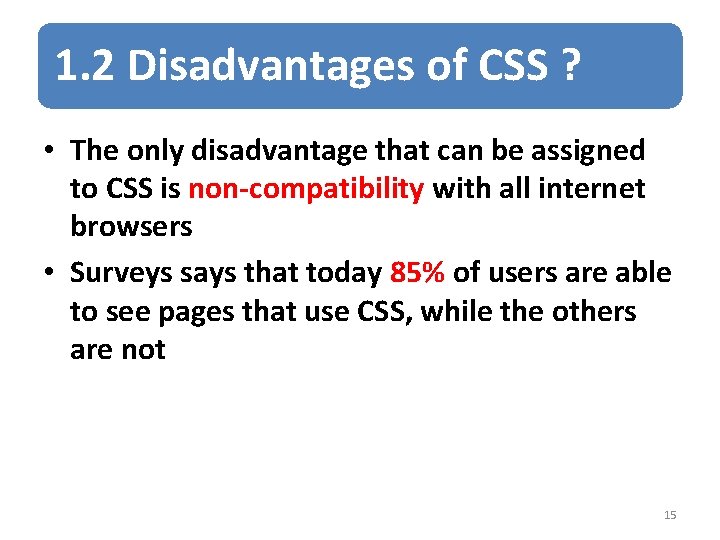 1.2 Disadvantages of CSS ?

• The only disadvantage that can be assigned to CSS is non-compatibility with all internet browsers

• Surveys says that today 85% of users are able to see pages that use CSS, while the others are not

15